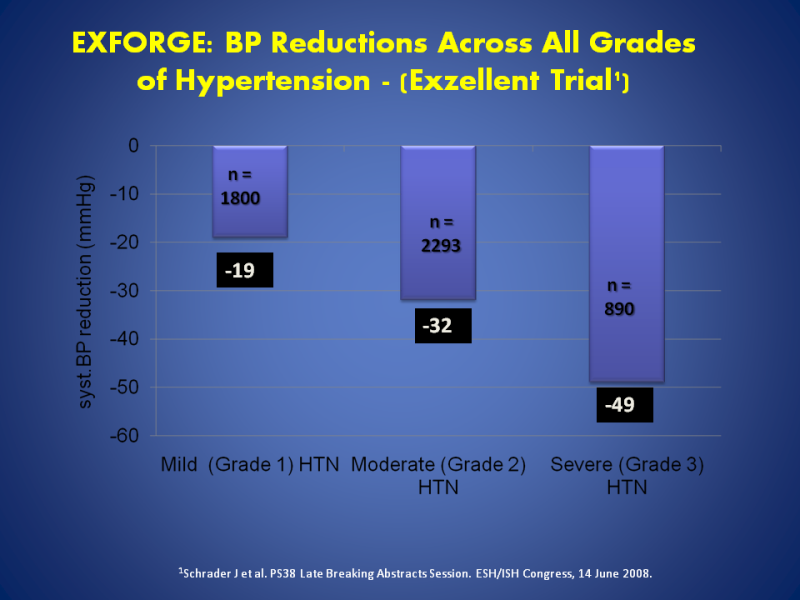 EXFORGE: BP Reductions Across All Grades of Hypertension - (Exzellent Trial$^1$)

syst.BP reduction (mmHg)

0
-10
-20
-30
-40
-50
-60

n = 1800
-19

n = 2293
-32

n = 890
-49

Mild (Grade 1) HTN
Moderate (Grade 2) HTN
Severe (Grade 3) HTN

$^1$Schrader J et al. PS38 Late Breaking Abstracts Session. ESH/ISH Congress, 14 June 2008.